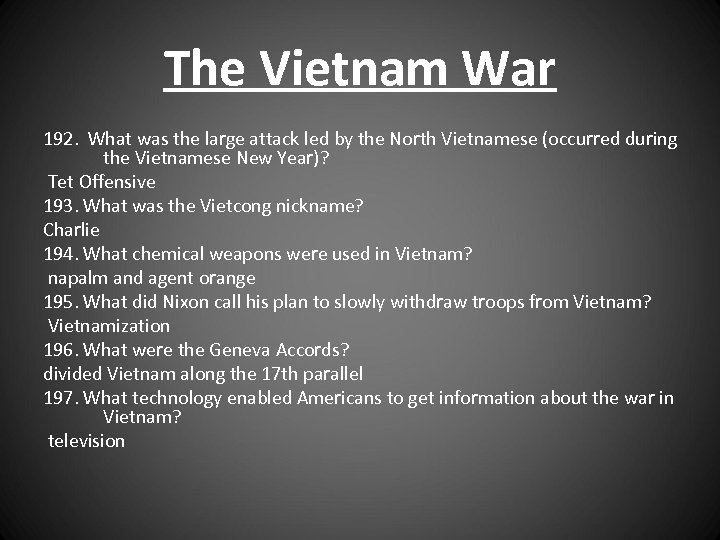 The Vietnam War

192. What was the large attack led by the North Vietnamese (occurred during the Vietnamese New Year)?
Tet Offensive
193. What was the Vietcong nickname?
Charlie
194. What chemical weapons were used in Vietnam?
napalm and agent orange
195. What did Nixon call his plan to slowly withdraw troops from Vietnam?
Vietnamization
196. What were the Geneva Accords?
divided Vietnam along the 17th parallel
197. What technology enabled Americans to get information about the war in Vietnam?
television